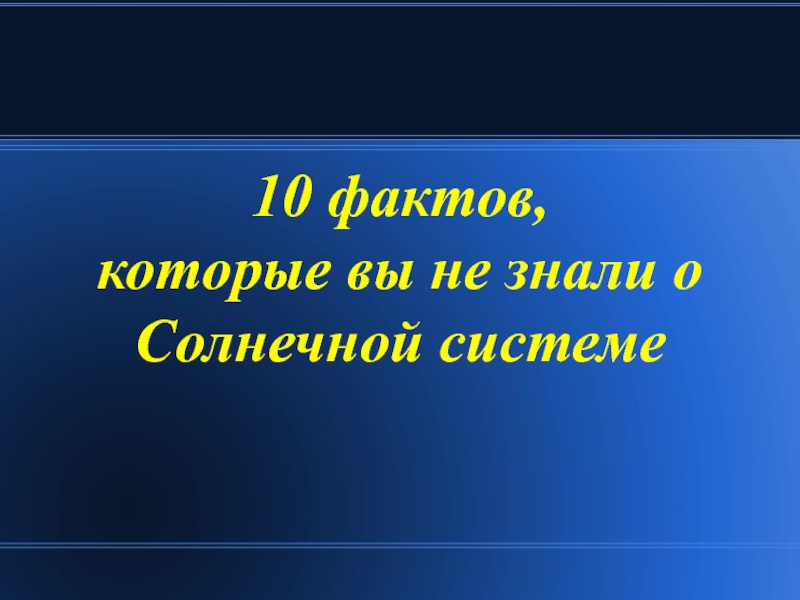 10 фактов,
которые вы не знали о
Солнечной системе